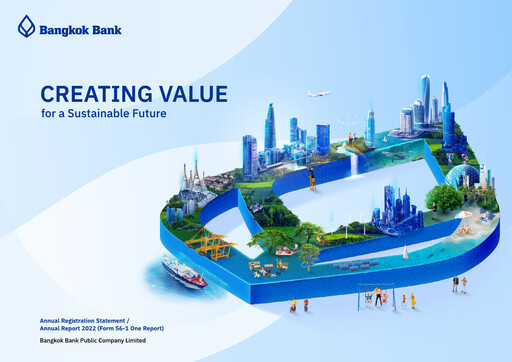 Bangkok Bank

CREATING VALUE
for a Sustainable Future

Annual Registration Statement /
Annual Report 2022 (Form 56-1 One Report)

Bangkok Bank Public Company Limited